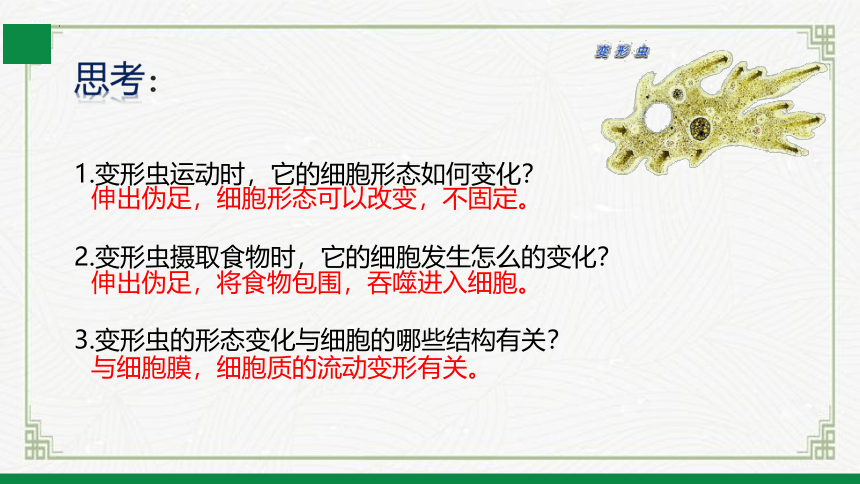 思考：

变形虫

1.变形虫运动时，它的细胞形态如何变化？
伸出伪足，细胞形态可以改变，不固定。

2.变形虫摄取食物时，它的细胞发生怎么的变化？
伸出伪足，将食物包围，吞噬进入细胞。

3.变形虫的形态变化与细胞的哪些结构有关？
与细胞膜，细胞质的流动变形有关。